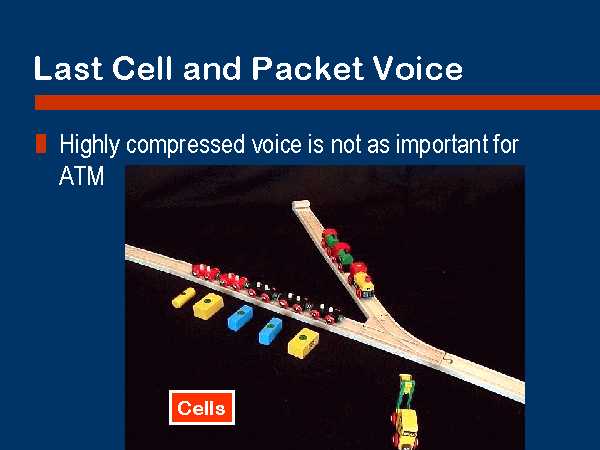 Last Cell and Packet Voice

Highly compressed voice is not as important for ATM

Cells